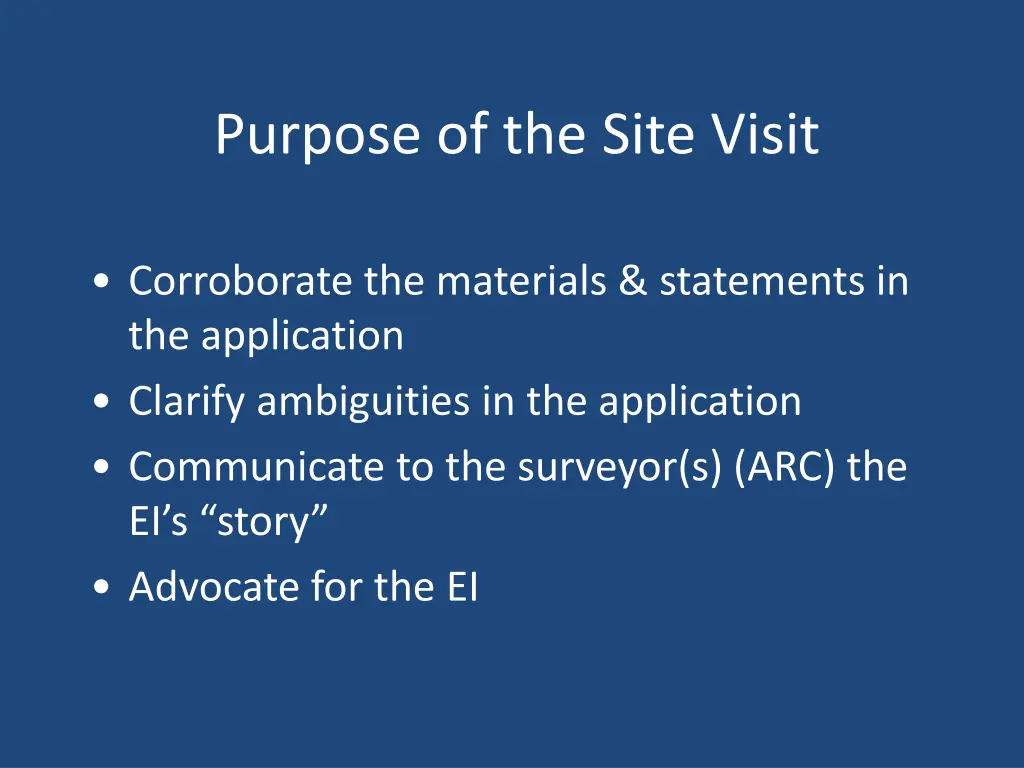 Purpose of the Site Visit

• Corroborate the materials & statements in the application
• Clarify ambiguities in the application
• Communicate to the surveyor(s) (ARC) the EI’s “story”
• Advocate for the EI